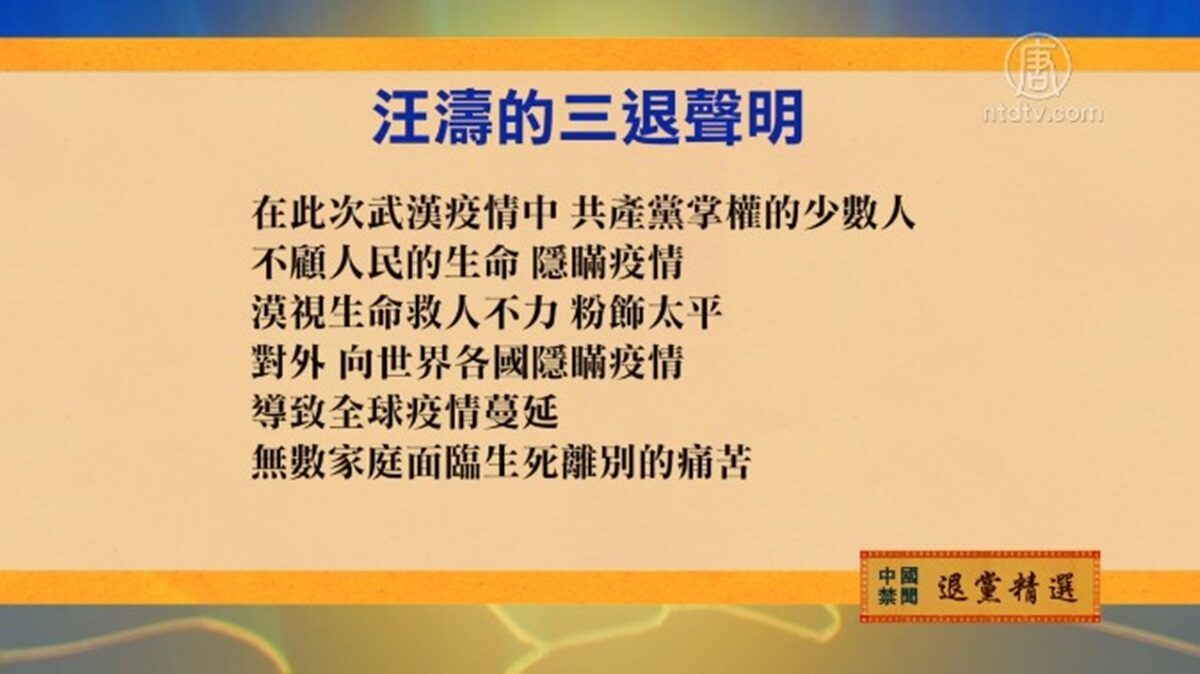 汪濤的三退聲明

在此次武漢疫情中 共產黨掌權的少數人
不顧人民的生命 隱瞞疫情
漠視生命救人不力 粉飾太平
對外 向世界各國隱瞞疫情
導致全球疫情蔓延
無數家庭面臨生死離別的痛苦

中國禁聞 退黨精選

ntdtv.com